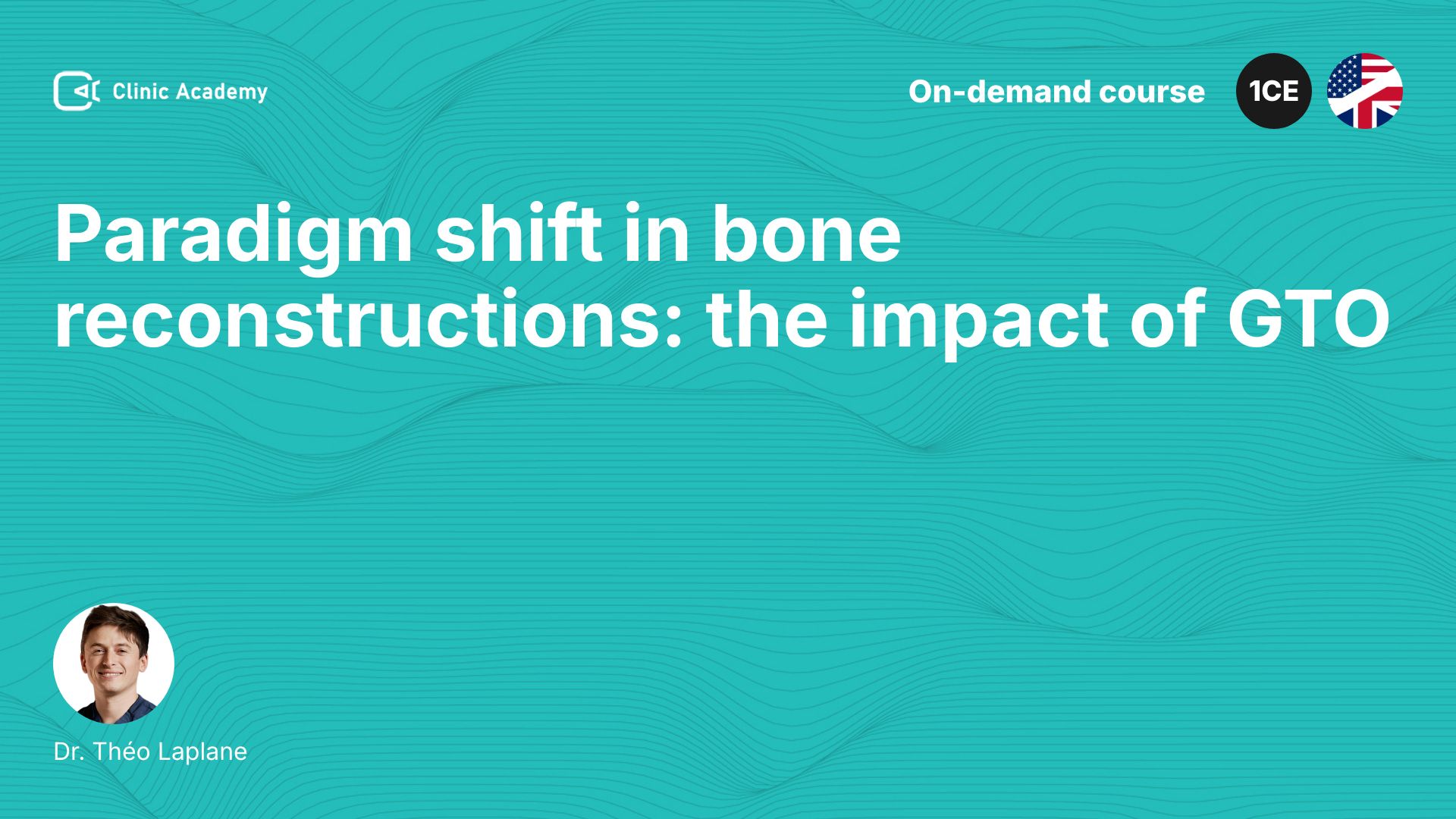 Clinic Academy

On-demand course

1CE

Paradigm shift in bone reconstructions: the impact of GTO

Dr. Théo Laplane